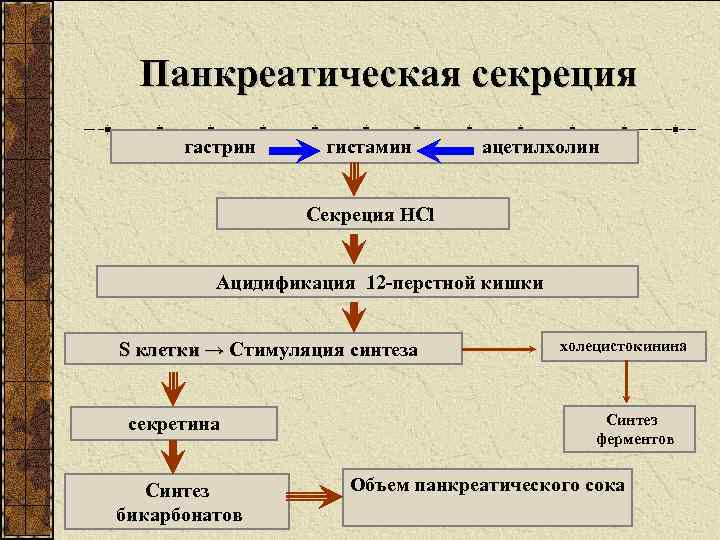 Панкреатическая секреция

гастрин гистамин ацетилхолин

Секреция HCl

Ацидификация 12-перстной кишки

S клетки → Стимуляция синтеза

холецистокинина

секретина

Синтез ферментов

Синтез бикарбонатов

Объем панкреатического сока